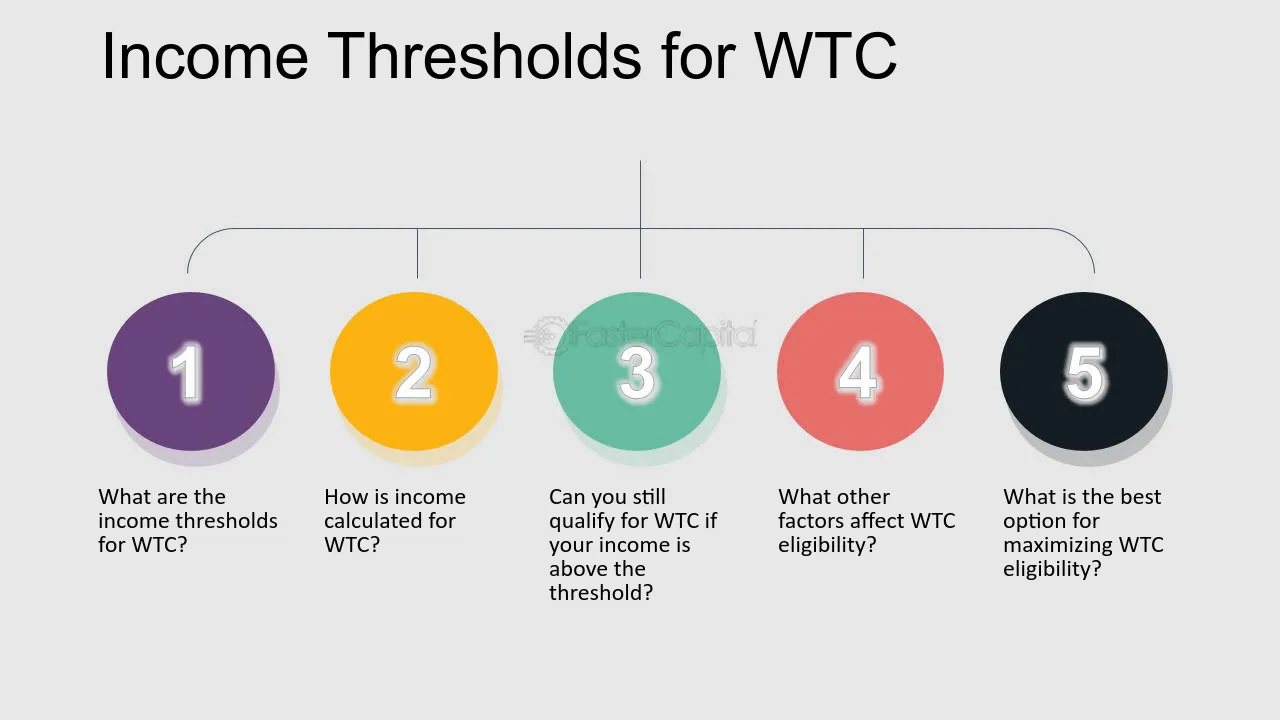 Income Thresholds for WTC

1

What are the income thresholds for WTC?

2

How is income calculated for WTC?

3

Can you still qualify for WTC if your income is above the threshold?

4

What other factors affect WTC eligibility?

5

What is the best option for maximizing WTC eligibility?

FasterCapital